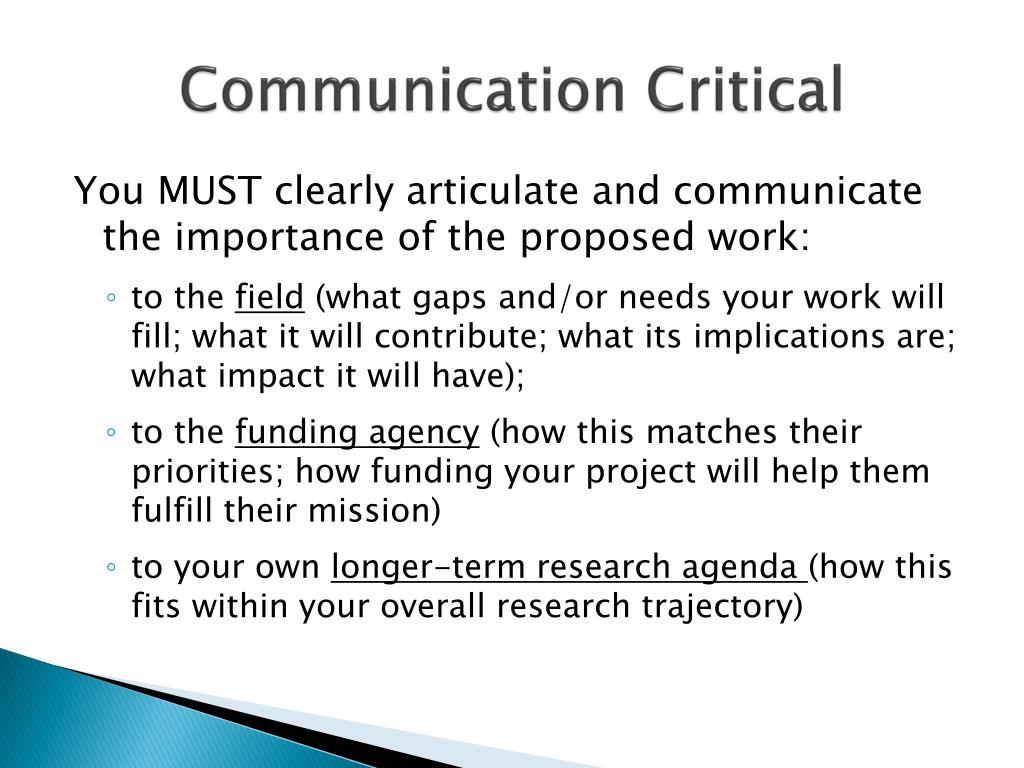 Communication Critical

You MUST clearly articulate and communicate the importance of the proposed work:

◦ to the field (what gaps and/or needs your work will fill; what it will contribute; what its implications are; what impact it will have);

◦ to the funding agency (how this matches their priorities; how funding your project will help them fulfill their mission)

◦ to your own longer-term research agenda (how this fits within your overall research trajectory)